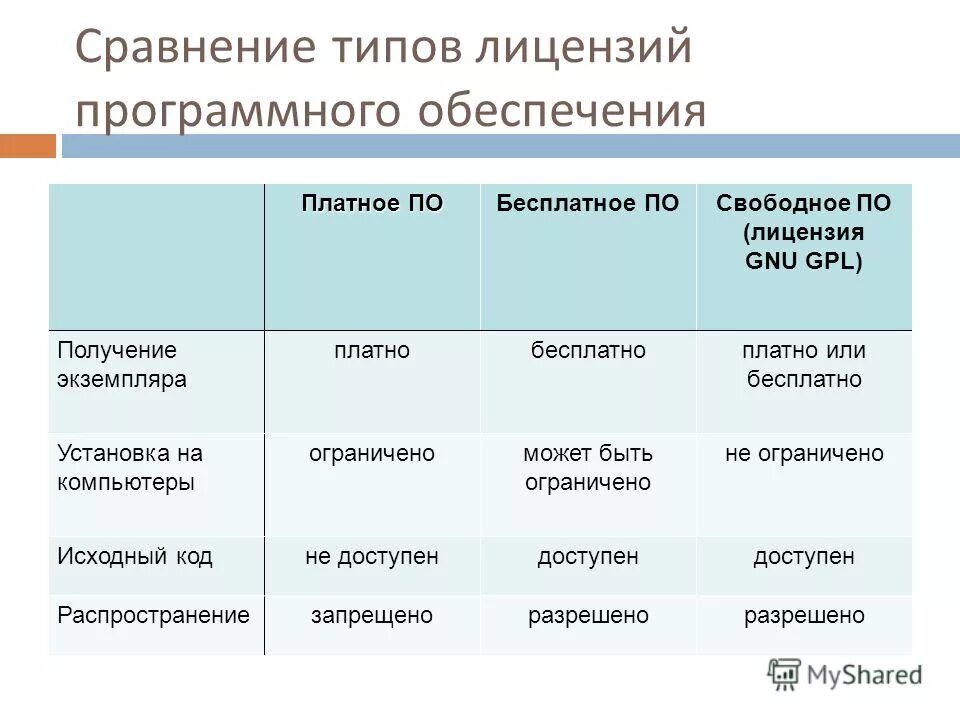 Сравнение типов лицензий программного обеспечения

| | Платное ПО | Бесплатное ПО | Свободное ПО (лицензия GNU GPL) |
|---|---|---|---|
| Получение экземпляра | платно | бесплатно | платно или бесплатно |
| Установка на компьютеры | ограничено | может быть ограничено | не ограничено |
| Исходный код | не доступен | доступен | доступен |
| Распространение | запрещено | разрешено | разрешено |

MyShared